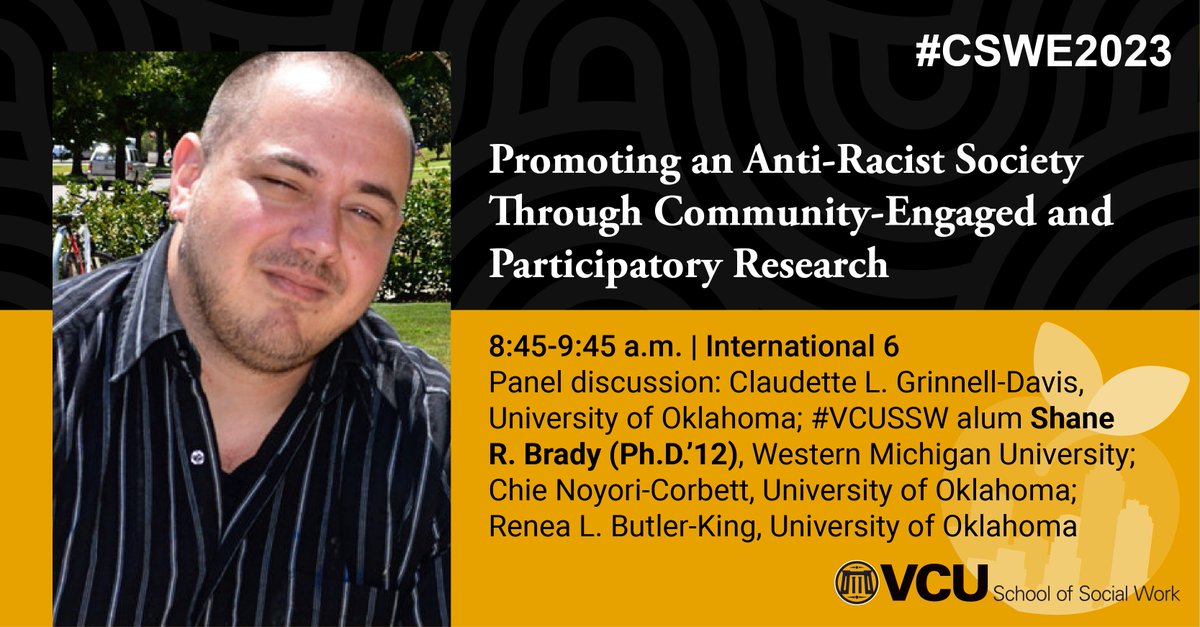 #CSWE2023

Promoting an Anti-Racist Society Through Community-Engaged and Participatory Research

8:45-9:45 a.m. | International 6
Panel discussion: Claudette L. Grinnell-Davis, University of Oklahoma; #VCUSSW alum Shane R. Brady (Ph.D.'12), Western Michigan University; Chie Noyori-Corbett, University of Oklahoma; Renea L. Butler-King, University of Oklahoma

VCU School of Social Work